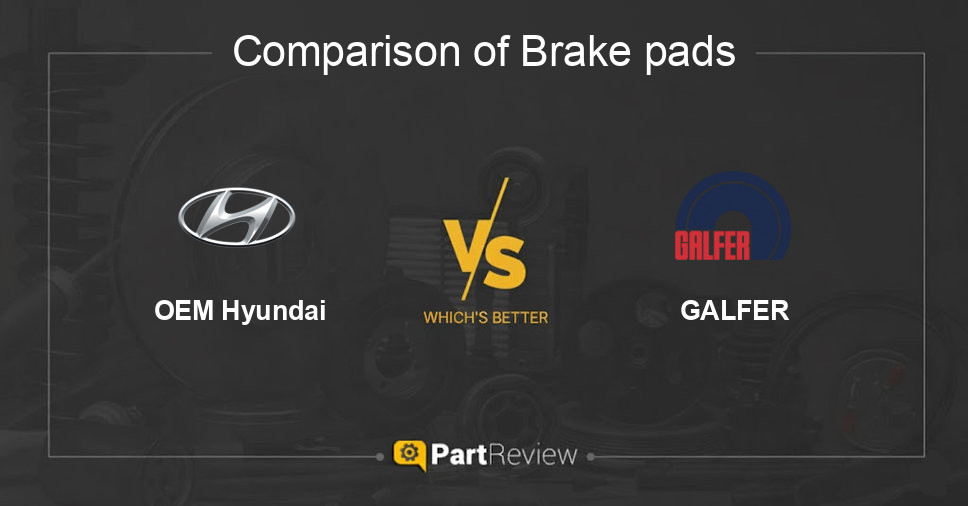 Comparison of Brake pads

OEM Hyundai

VS
WHICH'S BETTER

GALFER

GALFER

PartReview